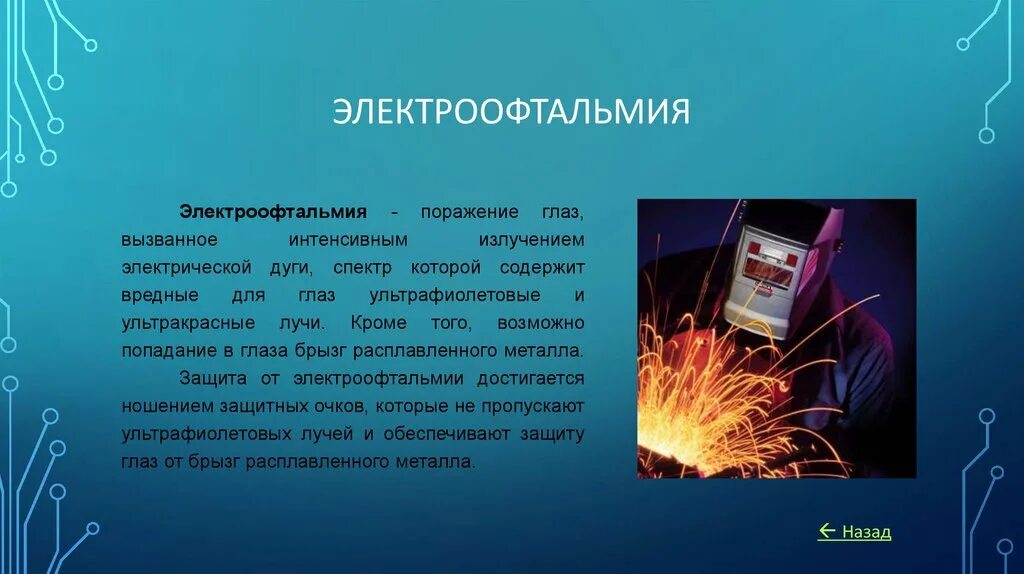 ЭЛЕКТРООФТАЛЬМИЯ

Электроофтальмия - поражение глаз, вызванное интенсивным излучением электрической дуги, спектр которой содержит вредные для глаз ультрафиолетовые и ультракрасные лучи. Кроме того, возможно попадание в глаза брызг расплавленного металла.

Защита от электроофтальмии достигается ношением защитных очков, которые не пропускают ультрафиолетовых лучей и обеспечивают защиту глаз от брызг расплавленного металла.

← Назад